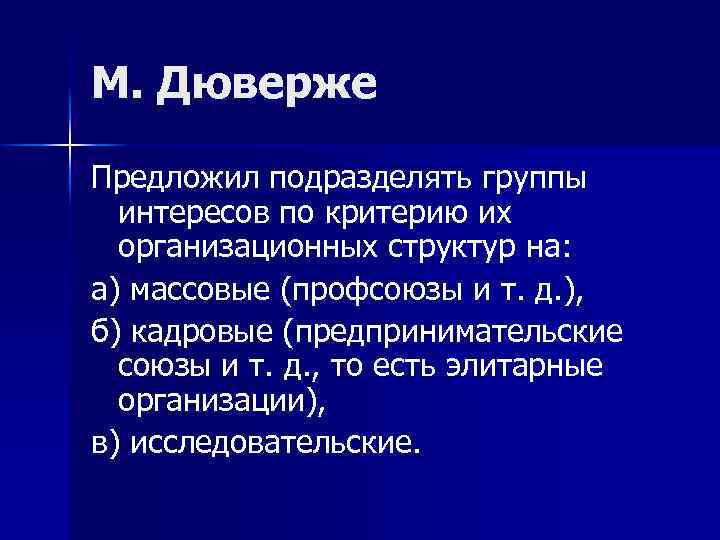 М. Дюверже

Предложил подразделять группы интересов по критерию их организационных структур на:

а) массовые (профсоюзы и т. д.),

б) кадровые (предпринимательские союзы и т. д., то есть элитарные организации),

в) исследовательские.